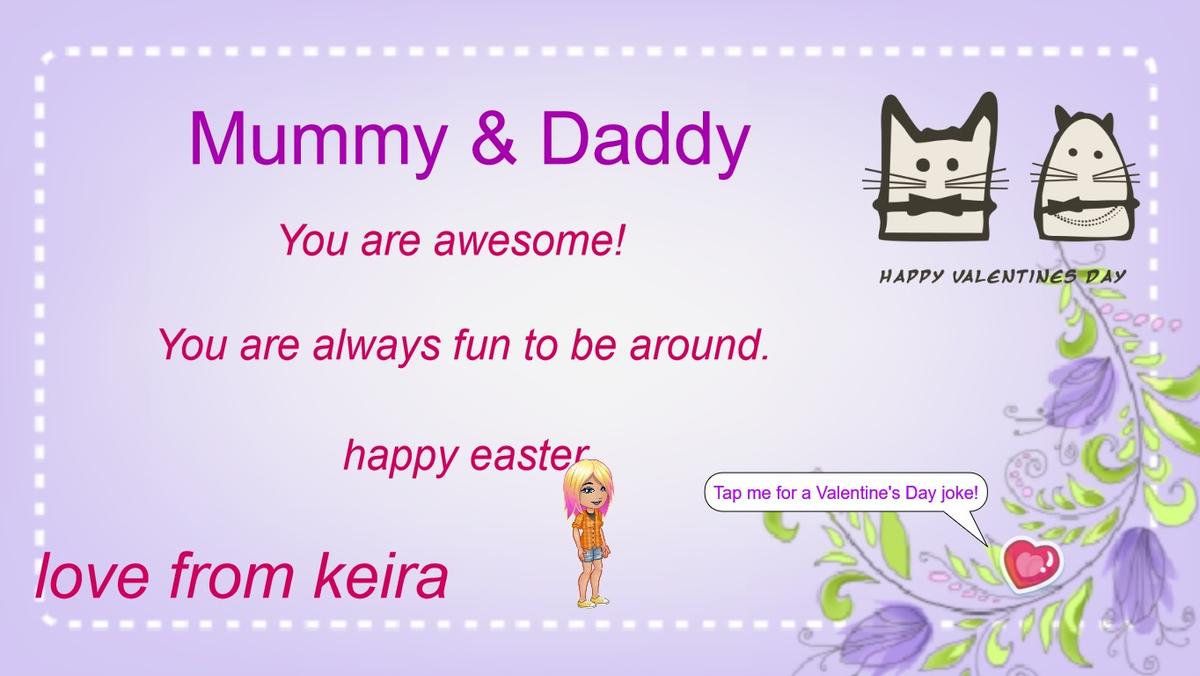 Mummy & Daddy

You are awesome!

You are always fun to be around.

happy easter

love from keira

HAPPY VALENTINES DAY

Tap me for a Valentine's Day joke!